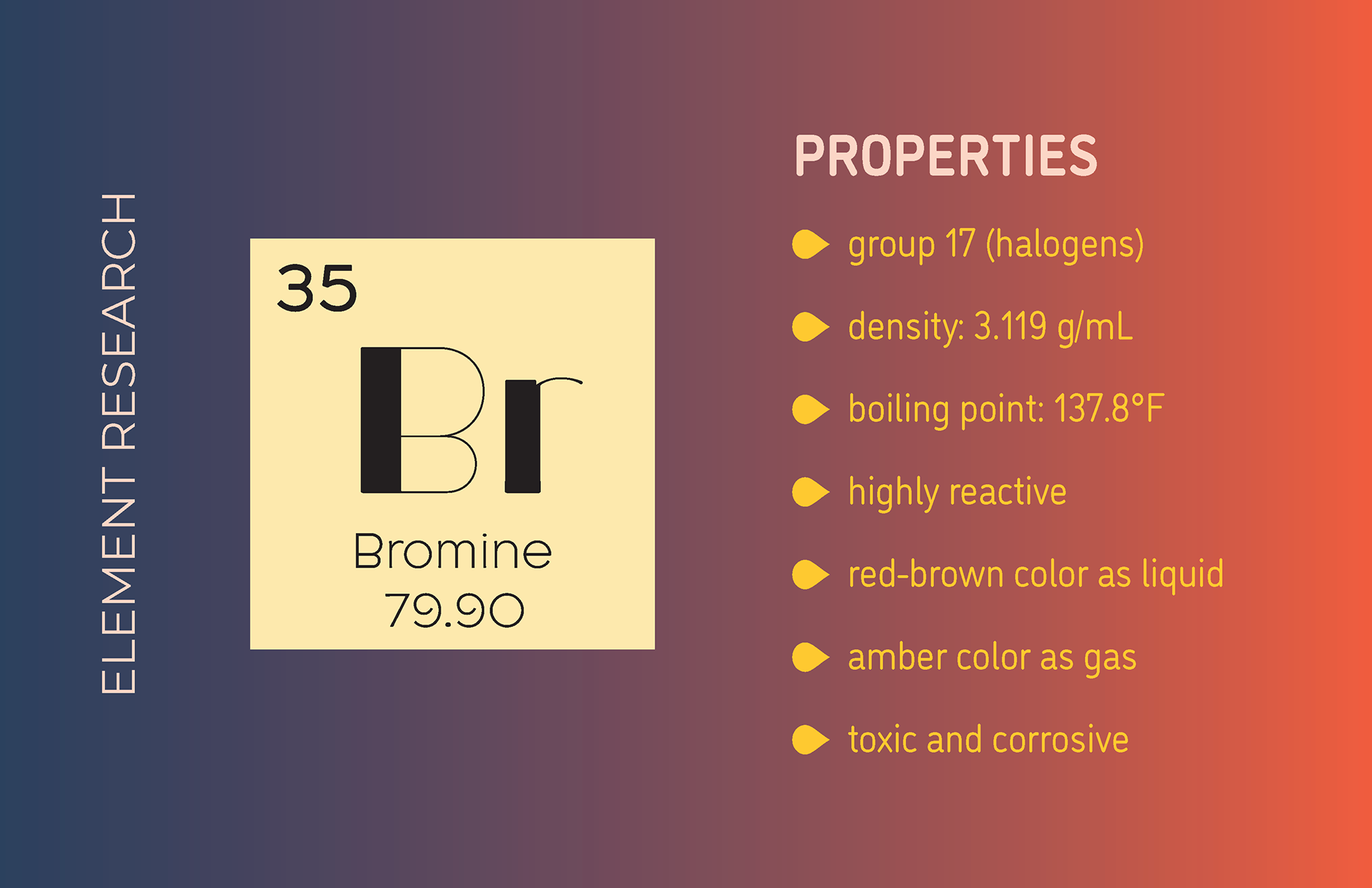 ELEMENT RESEARCH

35
Br
Bromine
79.90

PROPERTIES

group 17 (halogens)

density: 3.119 g/mL

boiling point: 137.8°F

highly reactive

red-brown color as liquid

amber color as gas

toxic and corrosive